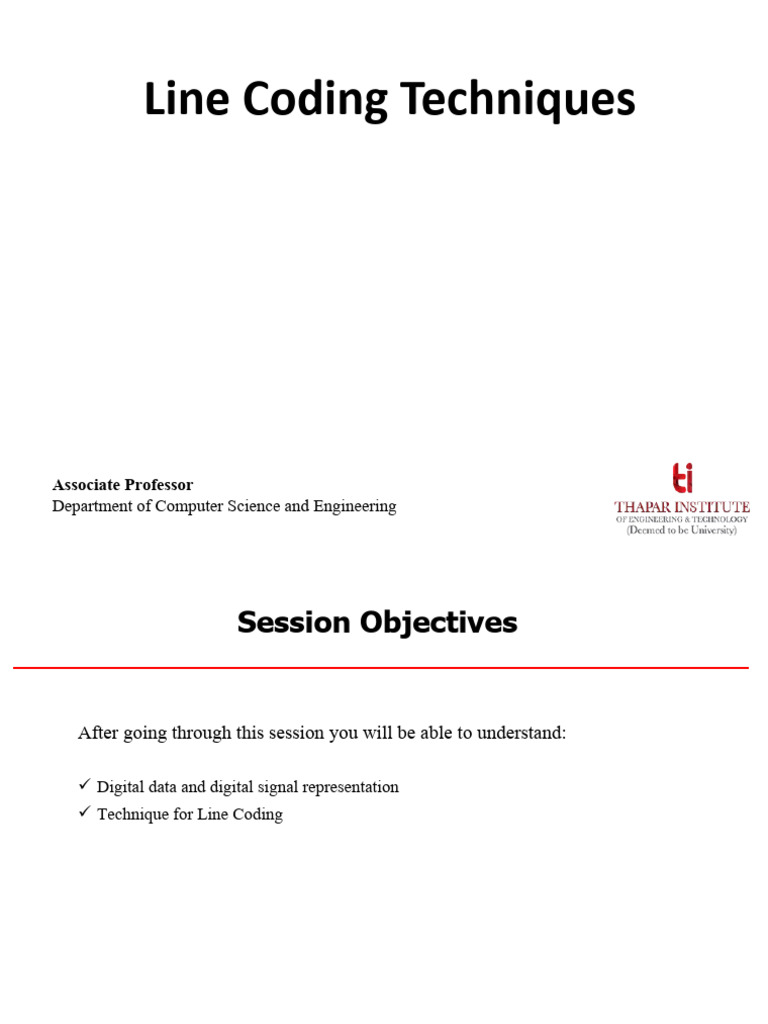 Line Coding Techniques

Associate Professor
Department of Computer Science and Engineering

ti
THAPAR INSTITUTE
OF ENGINEERING & TECHNOLOGY
(Deemed to be University)

Session Objectives

After going through this session you will be able to understand:

✓ Digital data and digital signal representation
✓ Technique for Line Coding